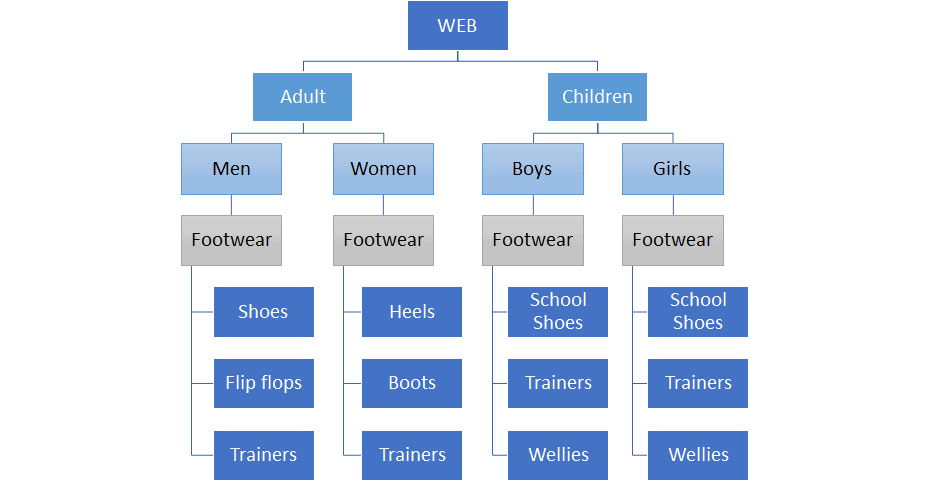 WEB

Adult

Children

Men

Women

Boys

Girls

Footwear

Footwear

Footwear

Footwear

Shoes

Flip flops

Trainers

Heels

Boots

Trainers

School Shoes

Trainers

Wellies

School Shoes

Trainers

Wellies